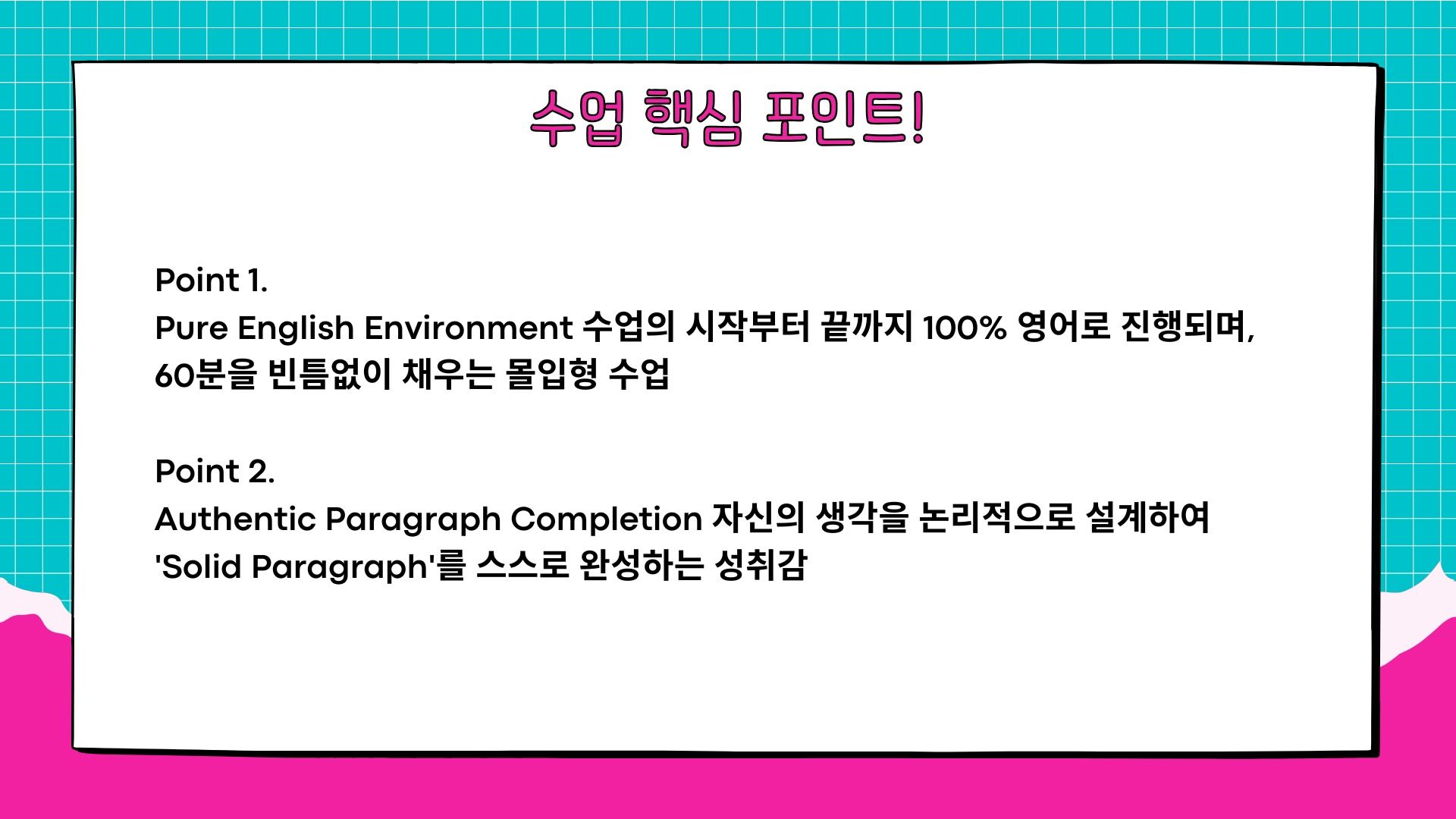 수업 핵심 포인트!

Point 1.
Pure English Environment 수업의 시작부터 끝까지 100% 영어로 진행되며, 60분을 빈틈없이 채우는 몰입형 수업

Point 2.
Authentic Paragraph Completion 자신의 생각을 논리적으로 설계하여 'Solid Paragraph'를 스스로 완성하는 성취감